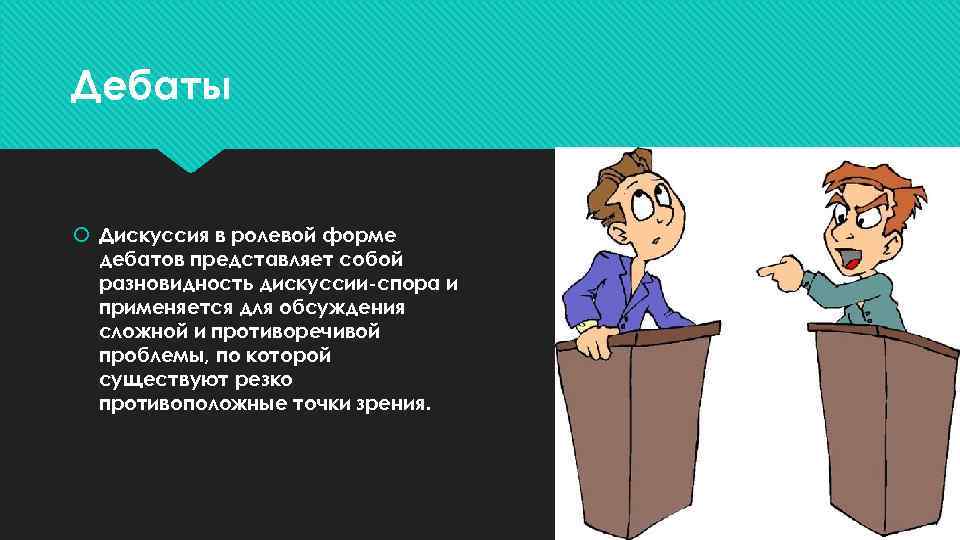 Дебаты

Дискуссия в ролевой форме дебатов представляет собой разновидность дискуссии-спора и применяется для обсуждения сложной и противоречивой проблемы, по которой существуют резко противоположные точки зрения.